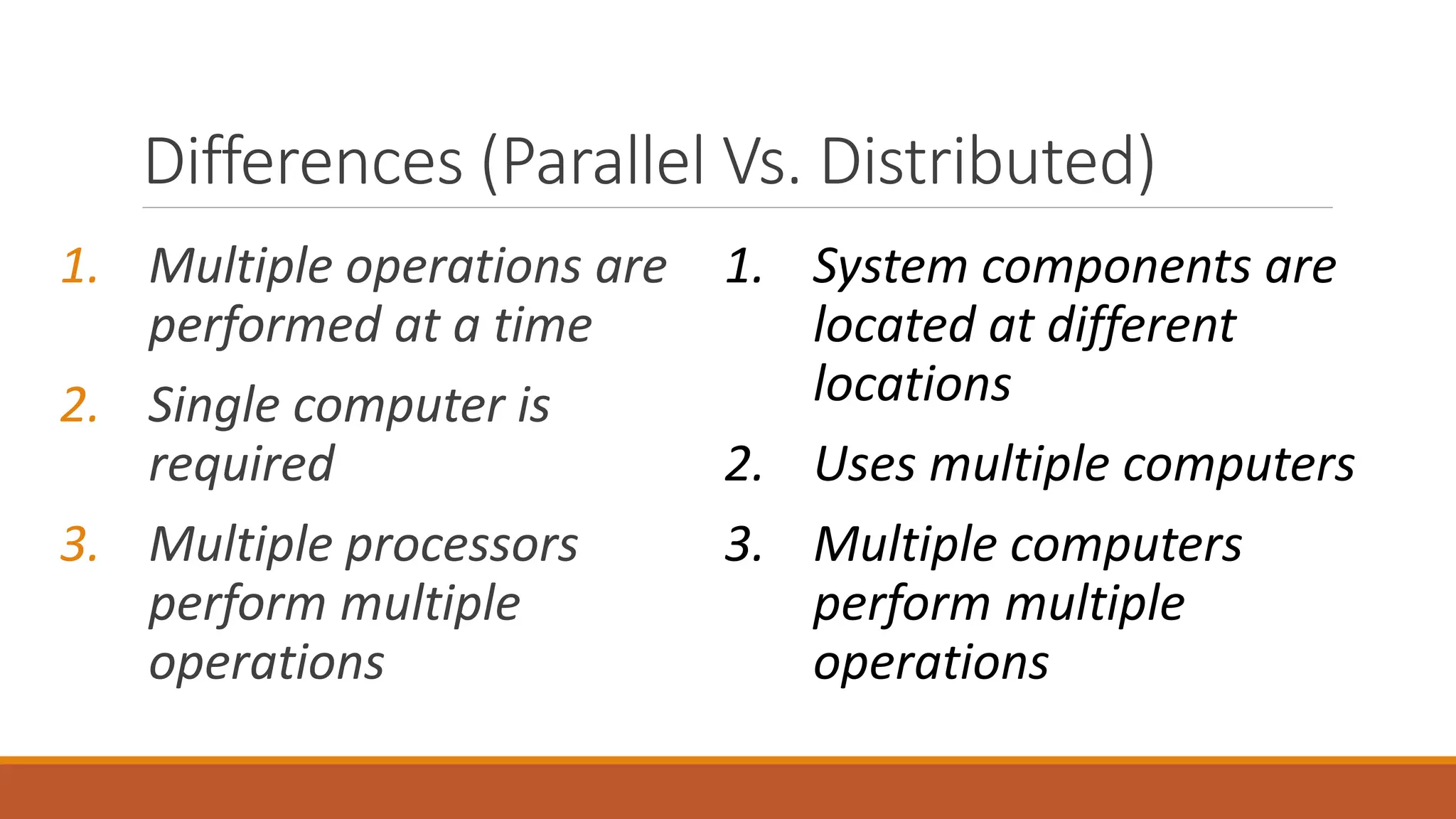 Differences (Parallel Vs. Distributed)

1. Multiple operations are performed at a time
2. Single computer is required
3. Multiple processors perform multiple operations

1. System components are located at different locations
2. Uses multiple computers
3. Multiple computers perform multiple operations